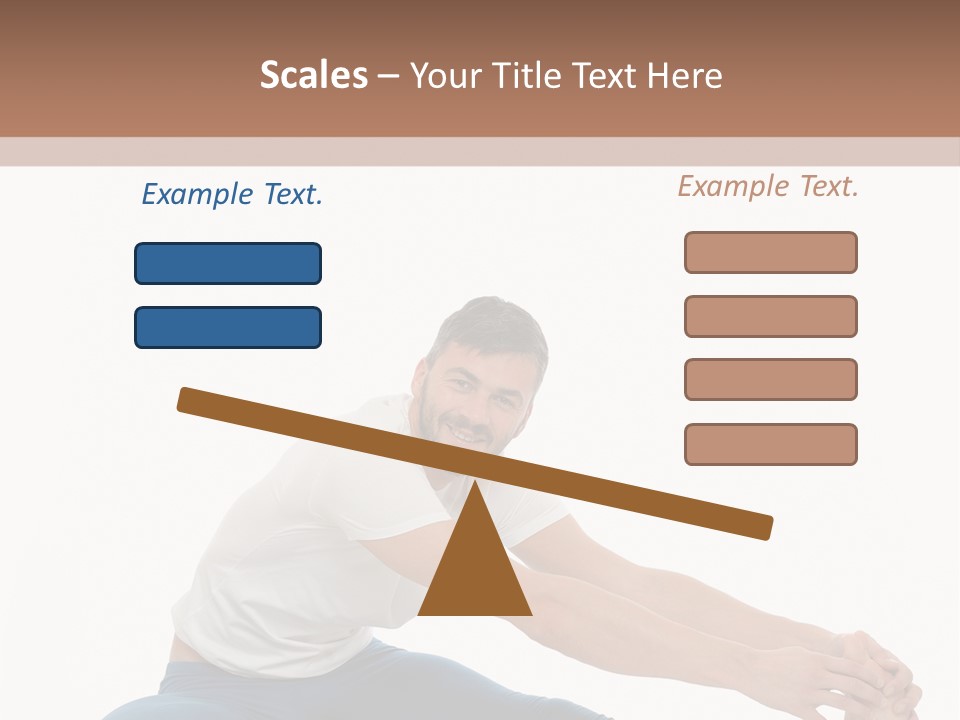 Scales – Your Title Text Here

Example Text.

Example Text.